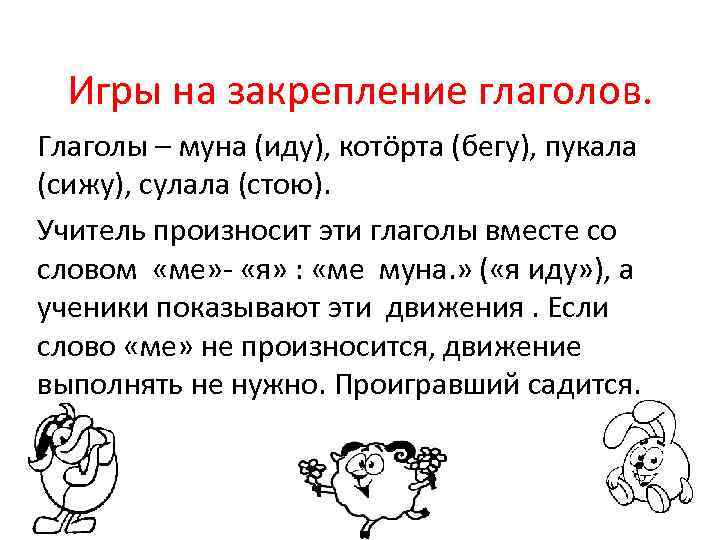 Игры на закрепление глаголов.

Глаголы – муна (иду), котӧрта (бегу), пукала (сижу), сулала (стою).

Учитель произносит эти глаголы вместе со словом «ме»- «я» : «ме муна.» («я иду»), а ученики показывают эти движения . Если слово «ме» не произносится, движение выполнять не нужно. Проигравший садится.